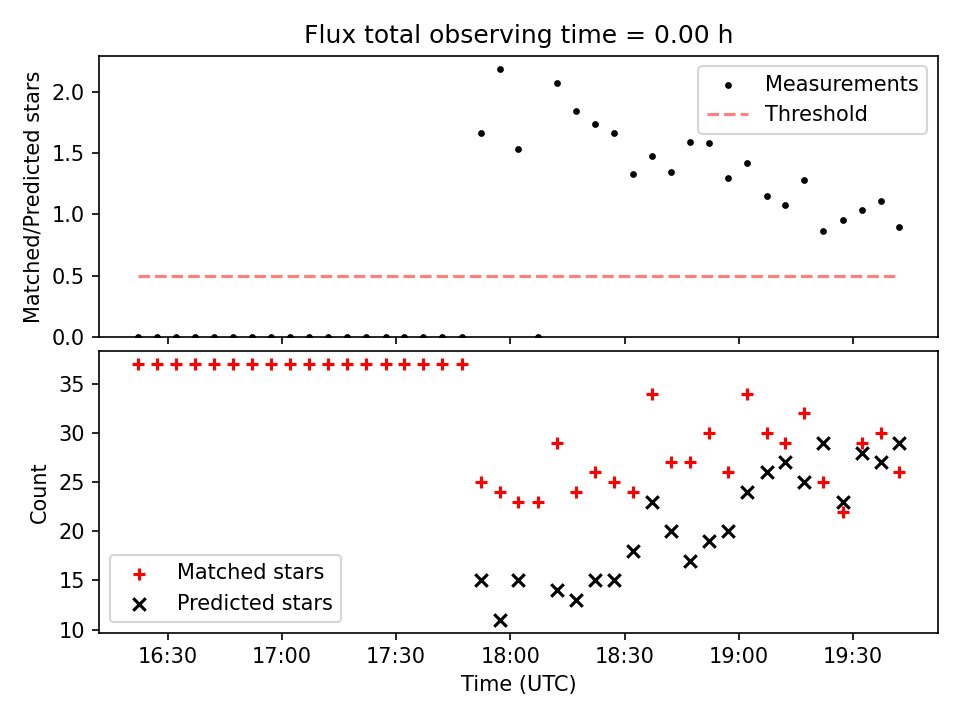 Flux total observing time = 0.00 h

Matched/Predicted stars

2.0
1.5
1.0
0.5
0.0

Measurements
Threshold

Count

35
30
25
20
15
10

Matched stars
Predicted stars

16:30
17:00
17:30
18:00
18:30
19:00
19:30

Time (UTC)